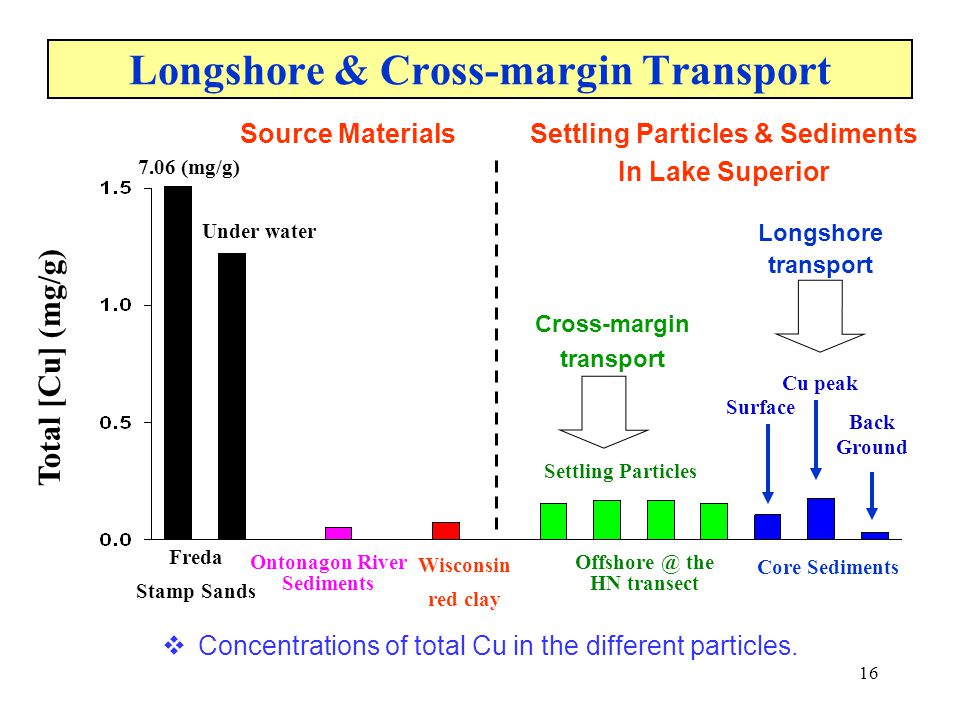 Longshore & Cross-margin Transport

Source Materials

Settling Particles & Sediments In Lake Superior

7.06 (mg/g)

Under water

Longshore transport

Cross-margin transport

Cu peak

Surface

Back Ground

Settling Particles

Total [Cu] (mg/g)

1.5

1.0

0.5

0.0

Freda Stamp Sands

Ontonagon River Sediments

Wisconsin red clay

Offshore @ the HN transect

Core Sediments

❖ Concentrations of total Cu in the different particles.

16